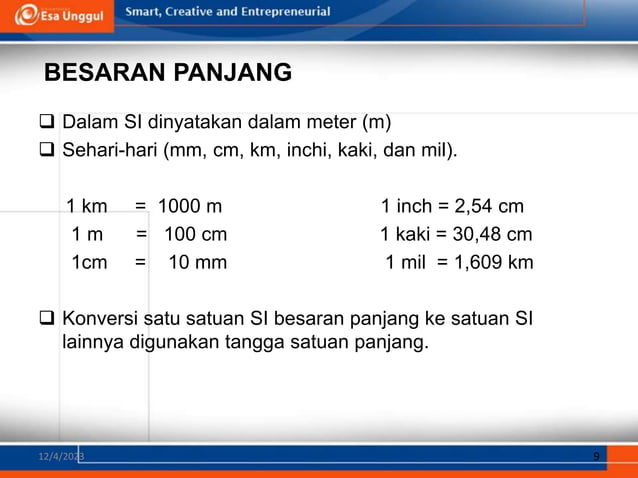 Esa Unggul
Smart, Creative and Entrepreneurial

BESARAN PANJANG

❑ Dalam SI dinyatakan dalam meter (m)
❑ Sehari-hari (mm, cm, km, inchi, kaki, dan mil).

1 km = 1000 m
1 m = 100 cm
1cm = 10 mm

1 inch = 2,54 cm
1 kaki = 30,48 cm
1 mil = 1,609 km

❑ Konversi satu satuan SI besaran panjang ke satuan SI lainnya digunakan tangga satuan panjang.

12/4/2023
9